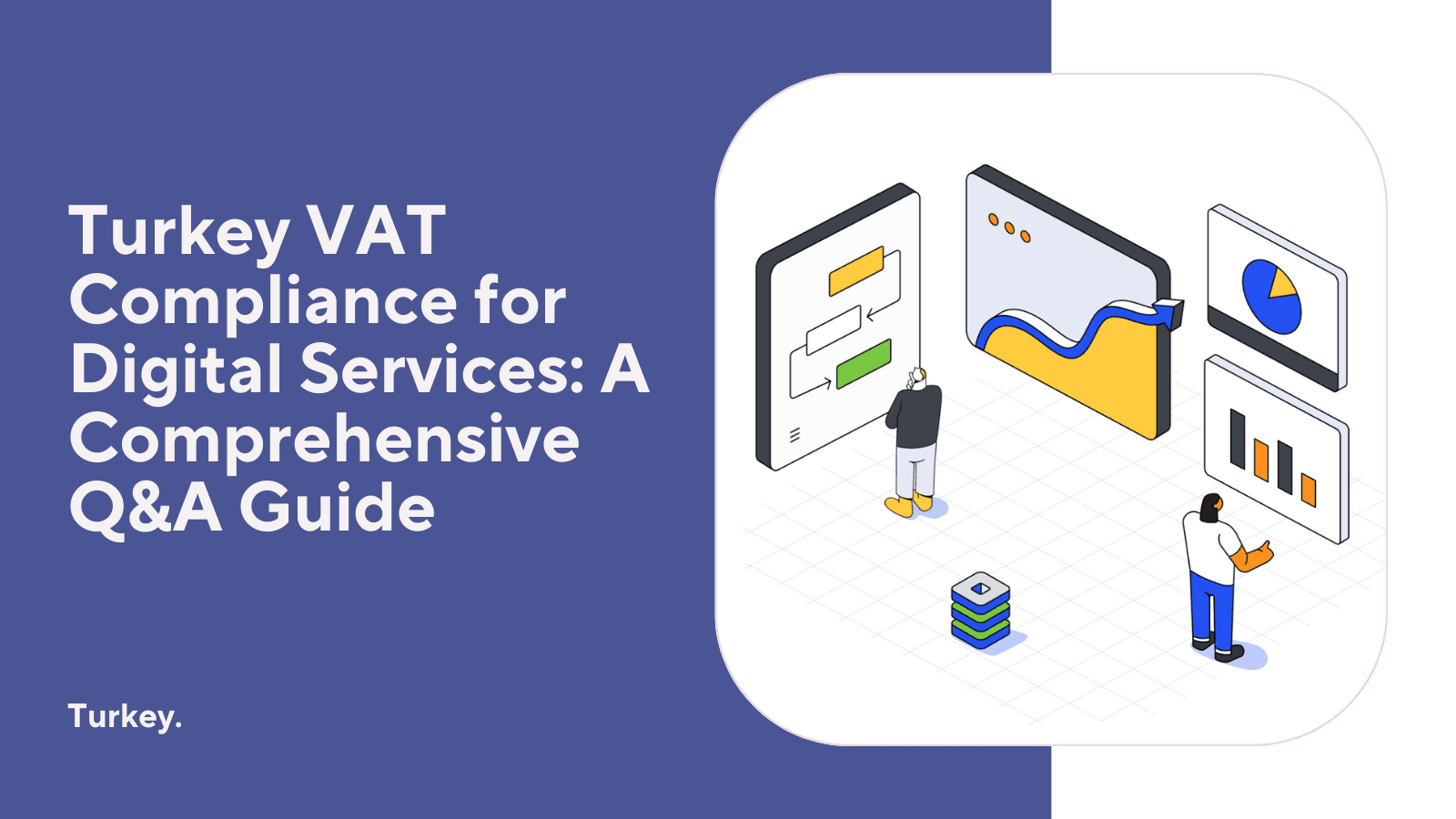 Turkey VAT Compliance for Digital Services: A Comprehensive Q&A Guide

Turkey.